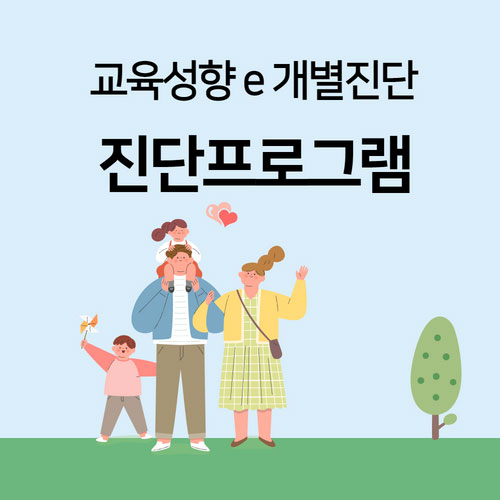 교육성향 e 개별진단

진단프로그램